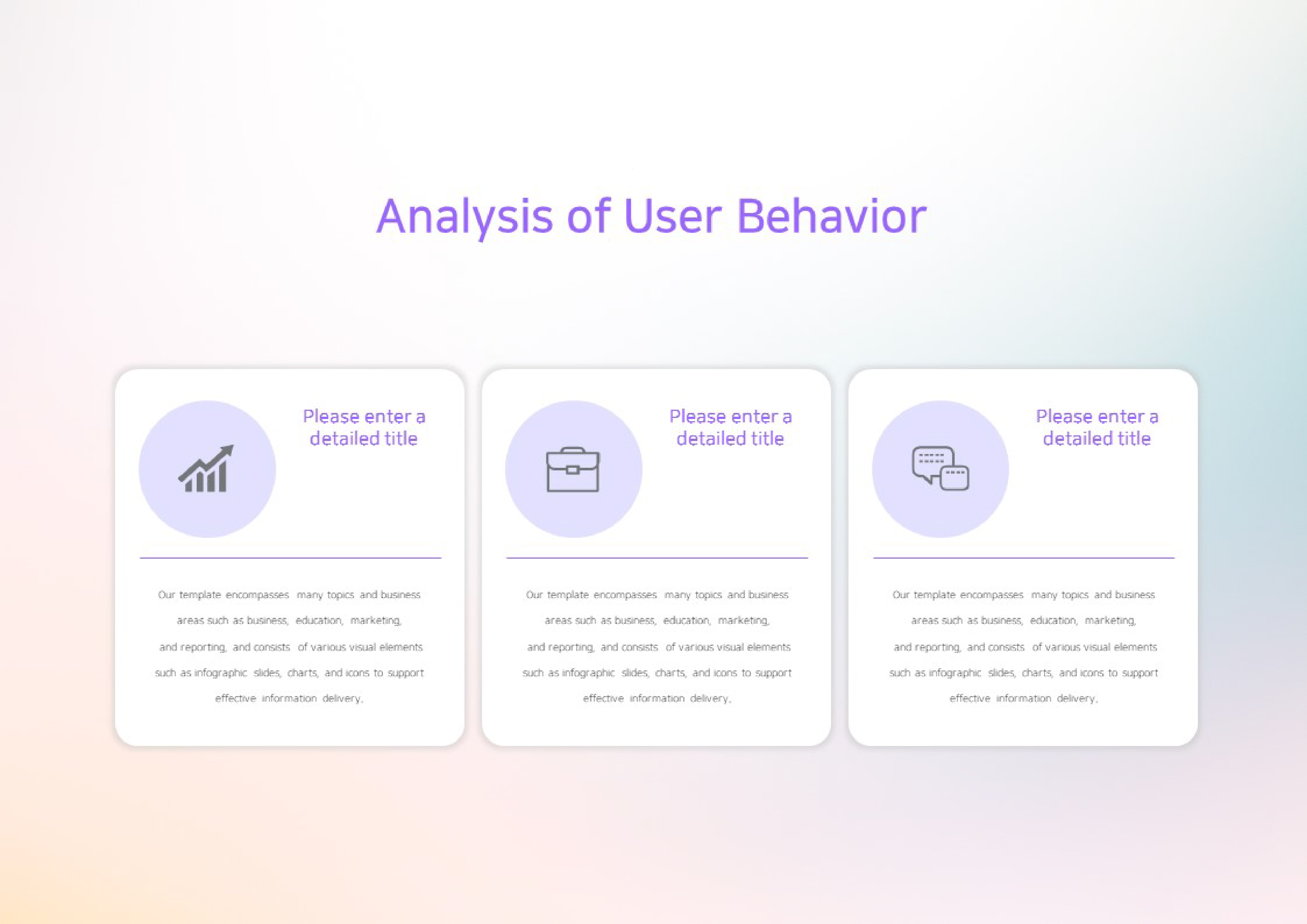 Analysis of User Behavior

Please enter a detailed title

Our template encompasses many topics and business areas such as business, education, marketing, and reporting, and consists of various visual elements such as infographic slides, charts, and icons to support effective information delivery.

Please enter a detailed title

Our template encompasses many topics and business areas such as business, education, marketing, and reporting, and consists of various visual elements such as infographic slides, charts, and icons to support effective information delivery.

Please enter a detailed title

Our template encompasses many topics and business areas such as business, education, marketing, and reporting, and consists of various visual elements such as infographic slides, charts, and icons to support effective information delivery.